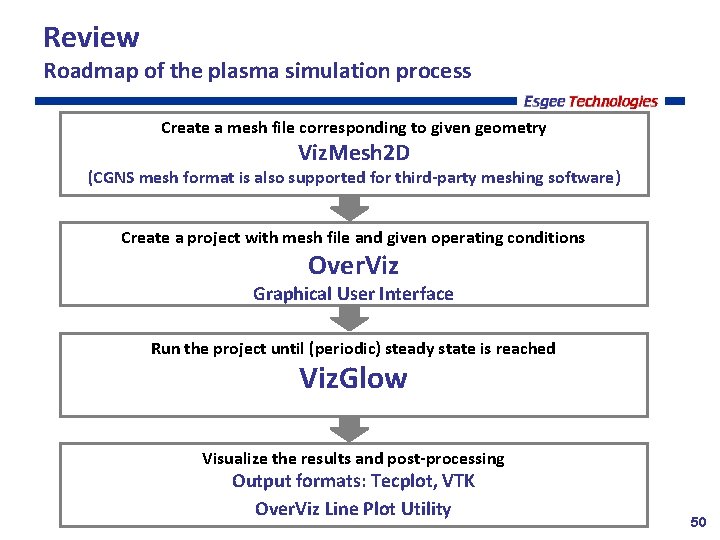 Review
Roadmap of the plasma simulation process

Esgee Technologies

Create a mesh file corresponding to given geometry
VizMesh2D
(CGNS mesh format is also supported for third-party meshing software)

Create a project with mesh file and given operating conditions
OverViz
Graphical User Interface

Run the project until (periodic) steady state is reached
VizGlow

Visualize the results and post-processing
Output formats: Tecplot, VTK
OverViz Line Plot Utility

50